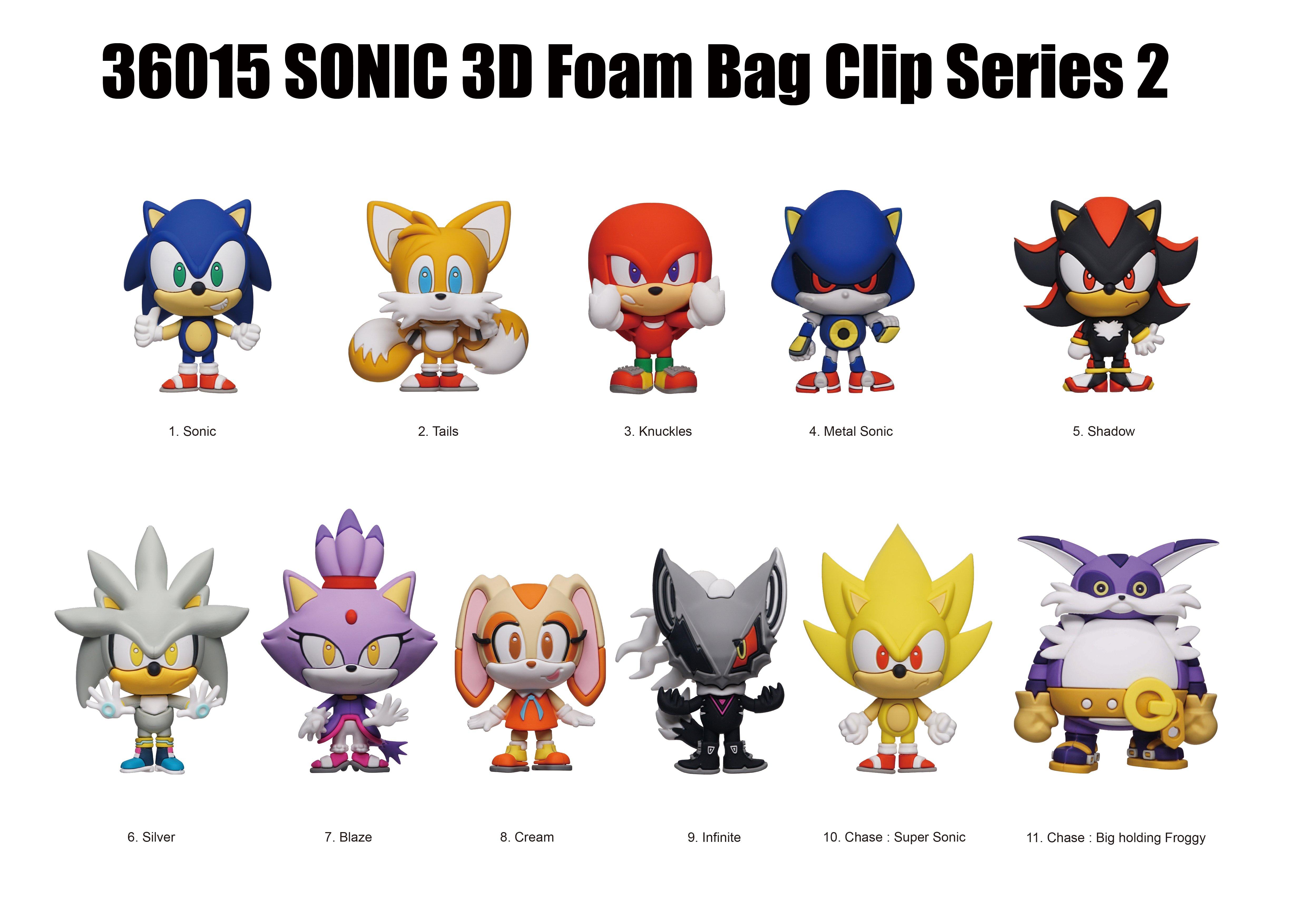 36015 SONIC 3D Foam Bag Clip Series 2

1. Sonic

2. Tails

3. Knuckles

4. Metal Sonic

5. Shadow

6. Silver

7. Blaze

8. Cream

9. Infinite

10. Chase : Super Sonic

11. Chase : Big holding Froggy